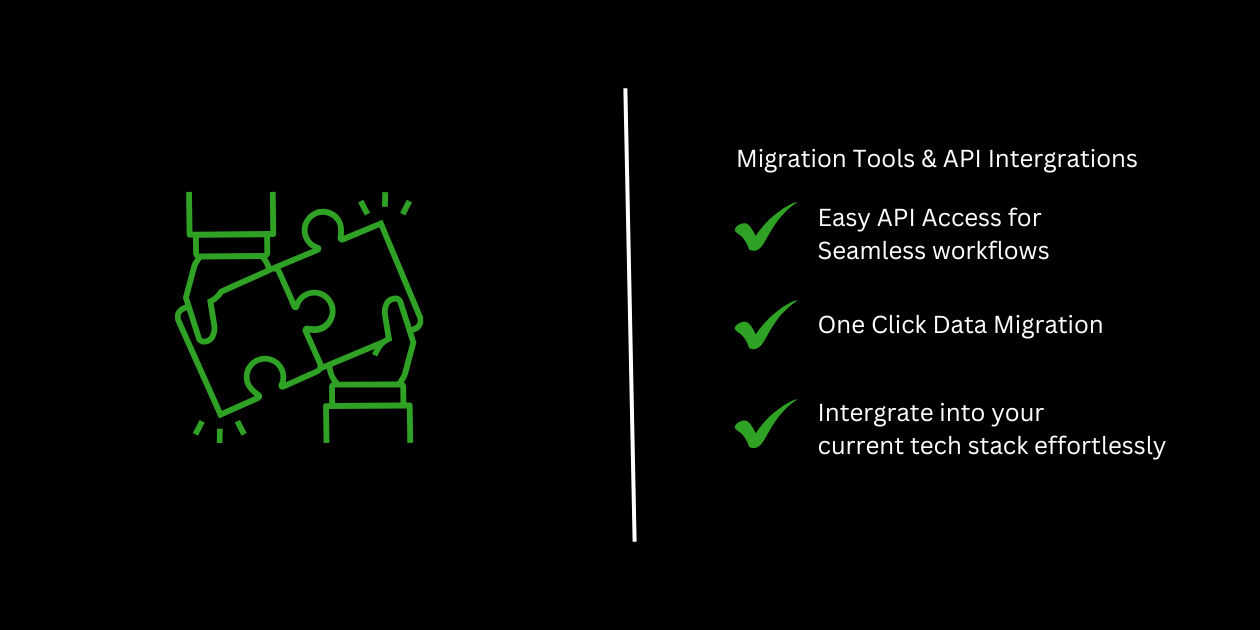 Migration Tools & API Intergrations

Easy API Access for Seamless workflows

One Click Data Migration

Intergrate into your current tech stack effortlessly